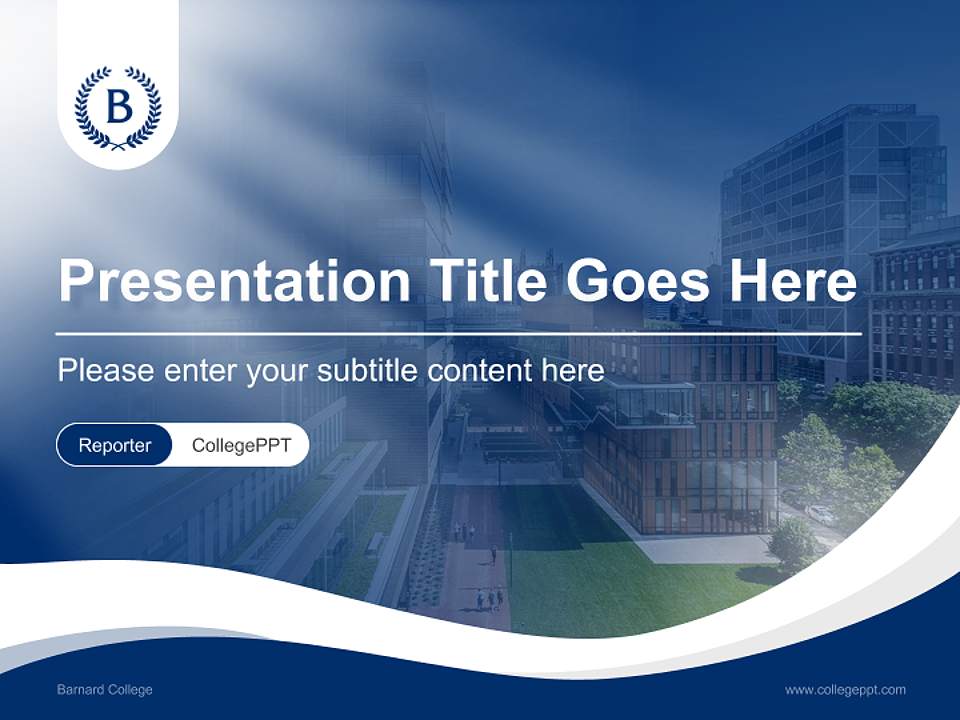 B

Presentation Title Goes Here

Please enter your subtitle content here

Reporter CollegePPT

Barnard College

www.collegeppt.com